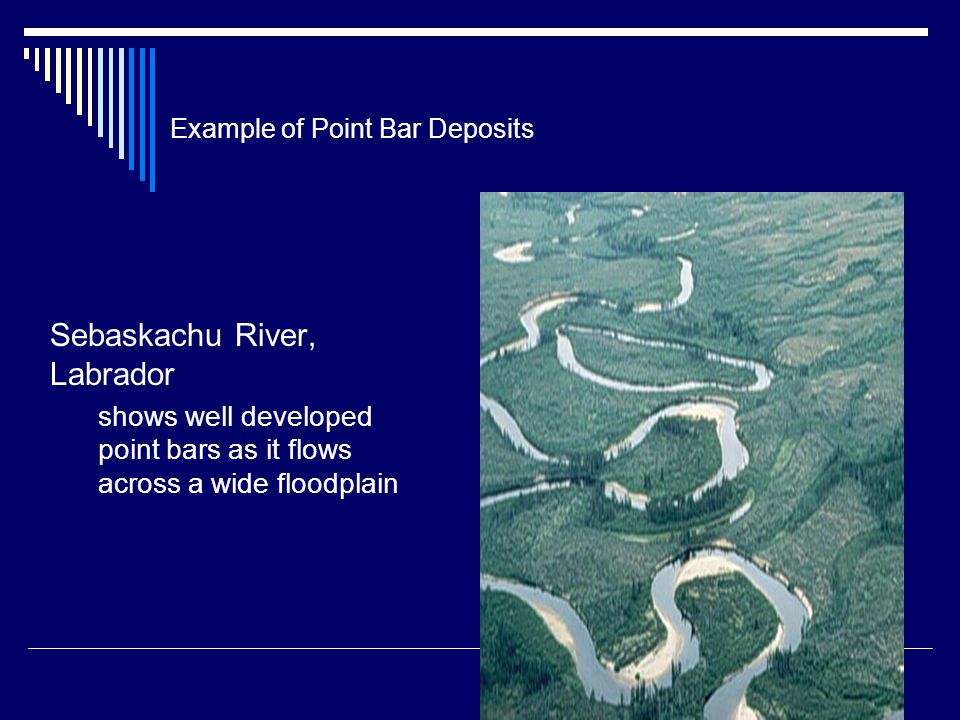 Example of Point Bar Deposits

Sebaskachu River, Labrador

shows well developed point bars as it flows across a wide floodplain